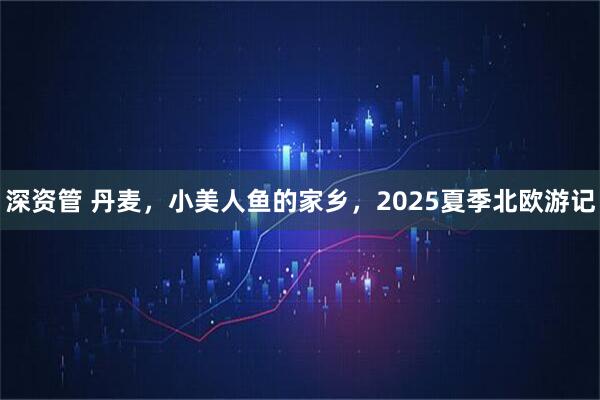 深资管 丹麦，小美人鱼的家乡，2025夏季北欧游记